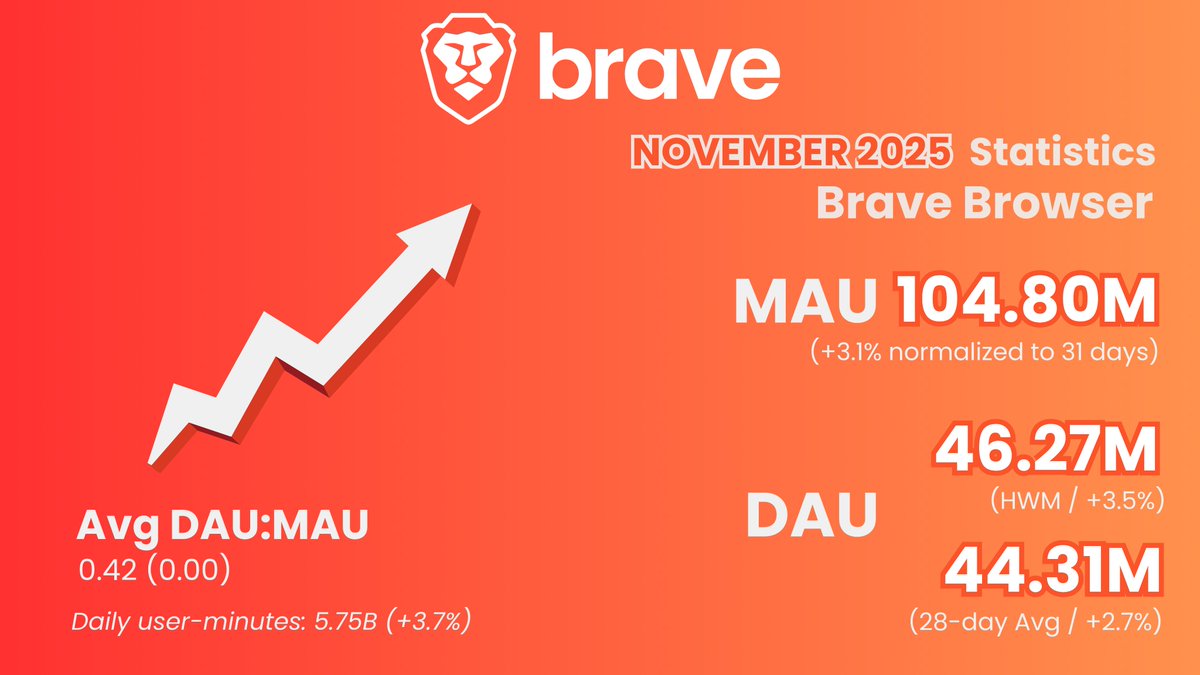 brave

NOVEMBER 2025 Statistics
Brave Browser

MAU 104.80M
(+3.1% normalized to 31 days)

DAU

46.27M
(HWM / +3.5%)

44.31M
(28-day Avg / +2.7%)

Avg DAU:MAU
0.42 (0.00)

Daily user-minutes: 5.75B (+3.7%)